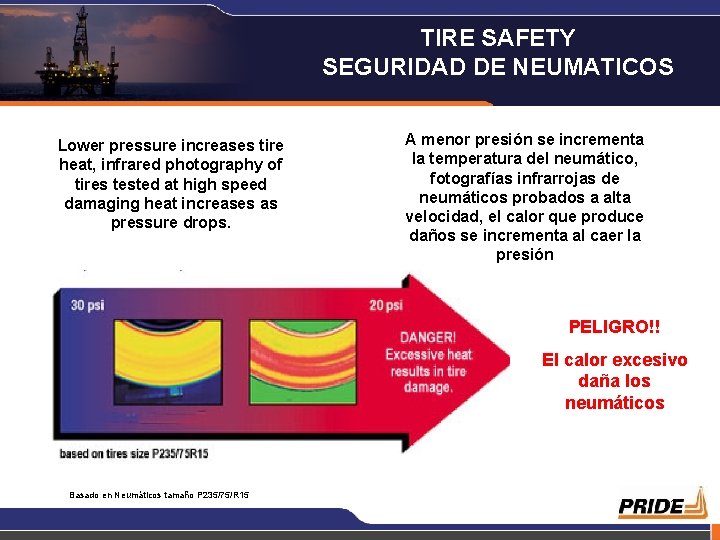 TIRE SAFETY
SEGURIDAD DE NEUMATICOS

Lower pressure increases tire heat, infrared photography of tires tested at high speed damaging heat increases as pressure drops.

A menor presión se incrementa la temperatura del neumático, fotografías infrarrojas de neumáticos probados a alta velocidad, el calor que produce daños se incrementa al caer la presión

30 psi

20 psi

DANGER! Excessive heat results in tire damage.

PELIGRO!!

El calor excesivo daña los neumáticos

based on tires size P235/75R15

Basado en Neumáticos tamaño P235/75/R15

PRIDE